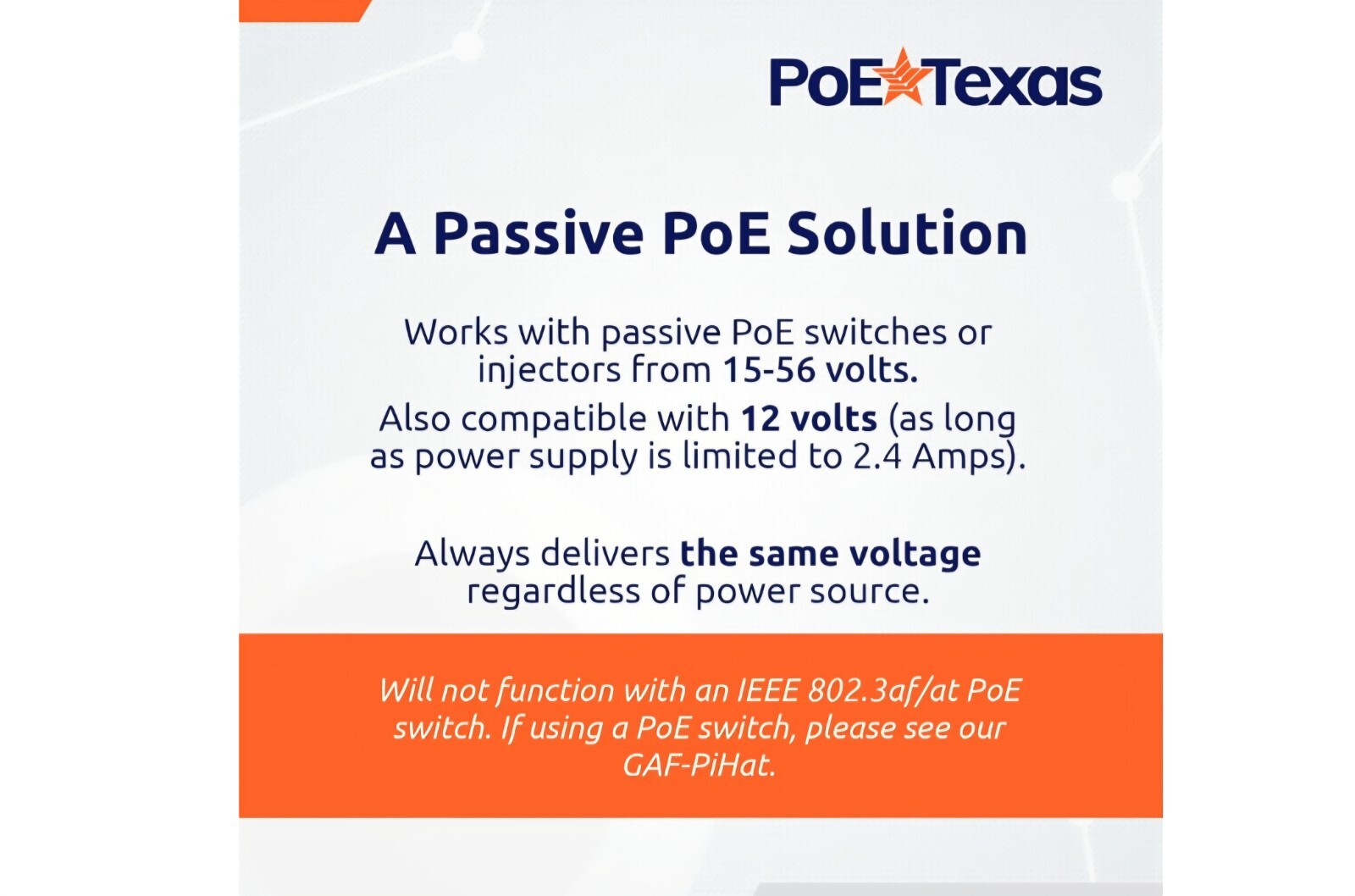 PoE Texas

A Passive PoE Solution

Works with passive PoE switches or injectors from 15-56 volts.

Also compatible with 12 volts (as long as power supply is limited to 2.4 Amps).

Always delivers the same voltage regardless of power source.

Will not function with an IEEE 802.3af/at PoE switch. If using a PoE switch, please see our GAF-PiHat.